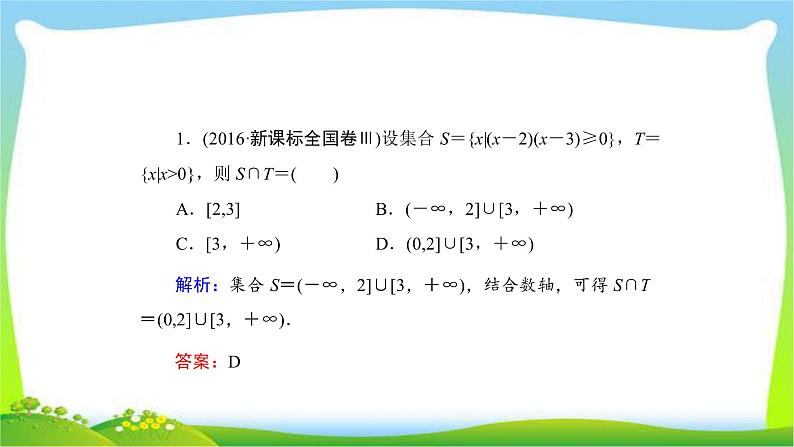 1．(2016·新课标全国卷Ⅲ)设集合 $S=\{x|(x-2)(x-3)\geqslant 0\}$，$T=\{x|x>0\}$，则 $S\cap T=$(　　)

A．$[2,3]$　　B．$(-\infty，2]\cup[3，+\infty)$

C．$[3，+\infty)$　　D．$(0,2]\cup[3，+\infty)$

解析：集合 $S=(-\infty，2]\cup[3，+\infty)$，结合数轴，可得 $S\cap T=(0,2]\cup[3，+\infty)$.

答案：D